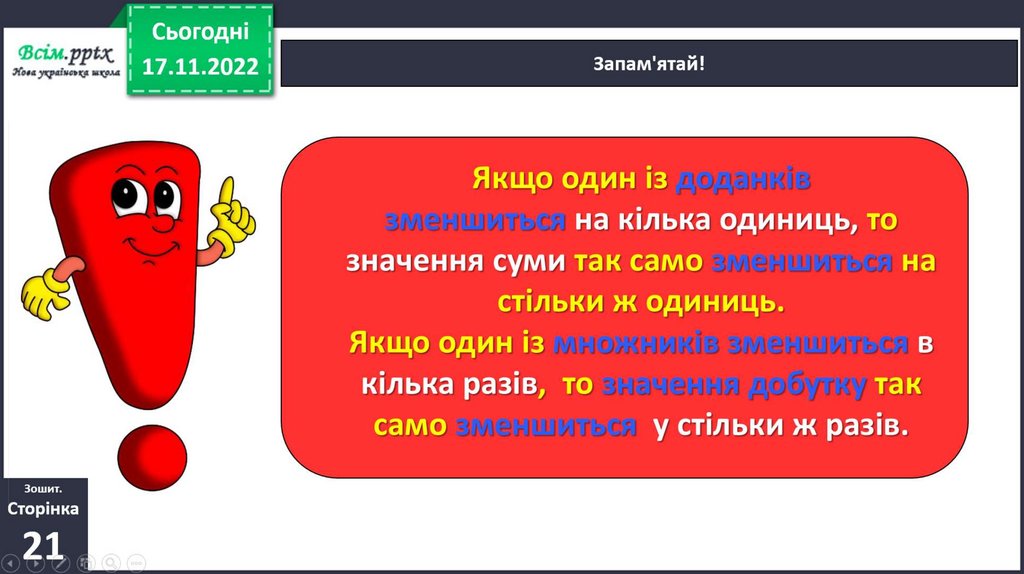 Всім.pptx
Нова українська школа

Сьогодні
17.11.2022

Запам'ятай!

Якщо один із доданків зменшиться на кілька одиниць, то значення суми так само зменшиться на стільки ж одиниць.
Якщо один із множників зменшиться в кілька разів, то значення добутку так само зменшиться у стільки ж разів.

Зошит.
Сторінка
21